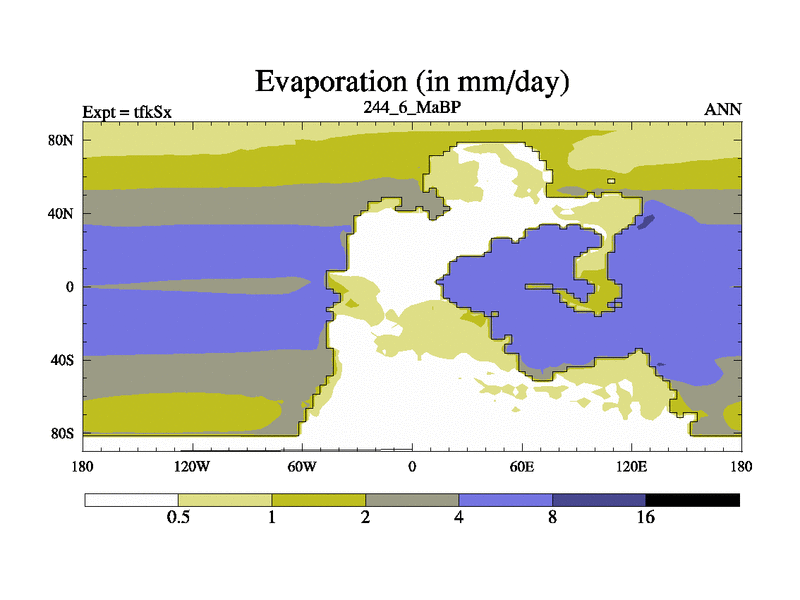 Evaporation (in mm/day)

Expt = tfkSx

244_6_MaBP

ANN

80N

40N

0

40S

80S

180

120W

60W

0

60E

120E

180

0.5

1

2

4

8

16